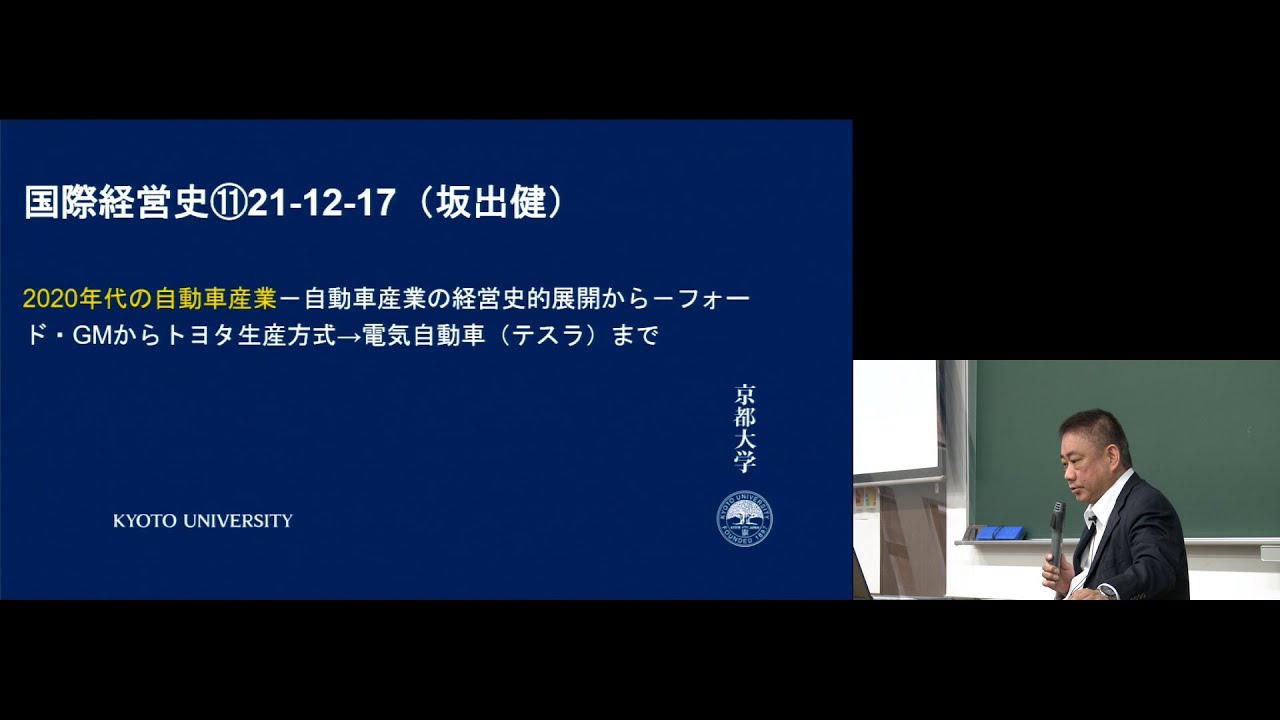 国際経営史⑪21-12-17（坂出健）

2020年代の自動車産業ー自動車産業の経営史的展開からーフォード・GMからトヨタ生産方式→電気自動車（テスラ）まで

京都大学

KYOTO UNIVERSITY

KYOTO UNIVERSITY FOUNDED 1897